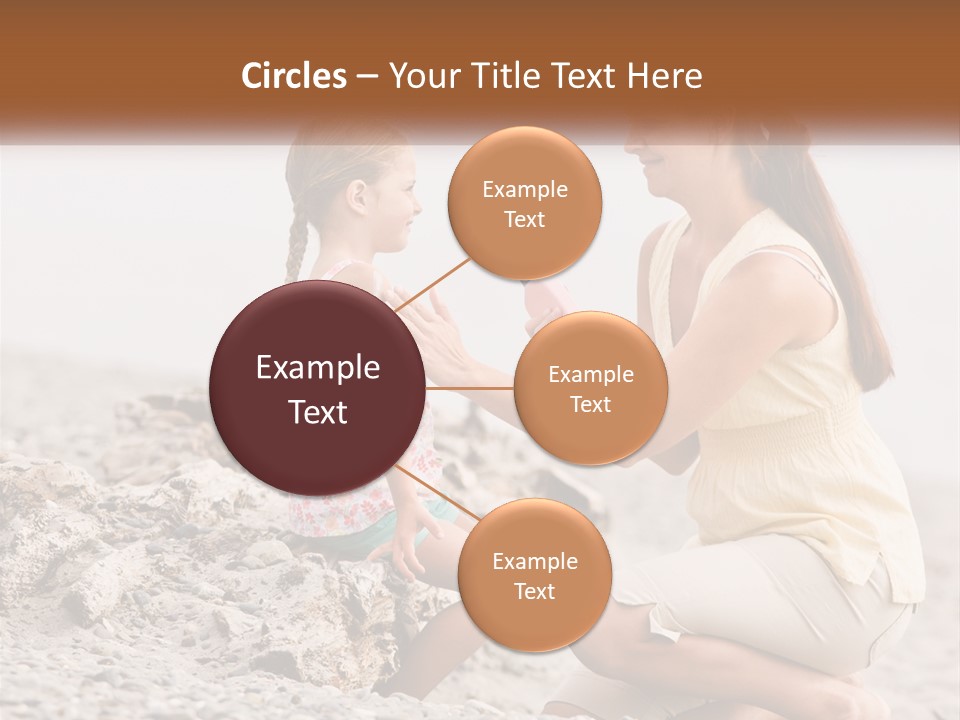 Circles – Your Title Text Here

Example Text

Example Text

Example Text

Example Text